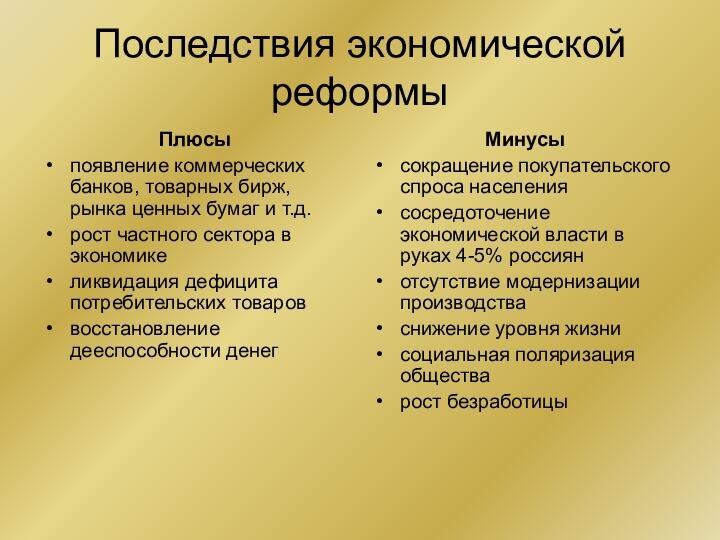 Последствия экономической реформы

Плюсы
• появление коммерческих банков, товарных бирж, рынка ценных бумаг и т.д.
• рост частного сектора в экономике
• ликвидация дефицита потребительских товаров
• восстановление дееспособности денег

Минусы
• сокращение покупательского спроса населения
• сосредоточение экономической власти в руках 4-5% россиян
• отсутствие модернизации производства
• снижение уровня жизни
• социальная поляризация общества
• рост безработицы